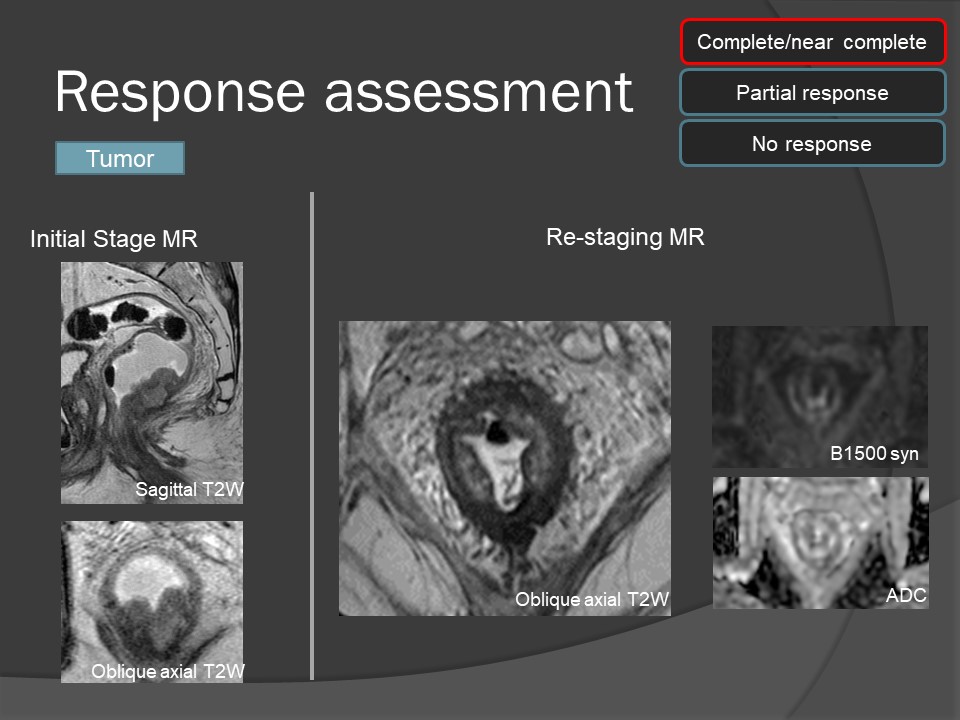 Response assessment

Complete/near complete

Partial response

No response

Tumor

Initial Stage MR

Sagittal T2W

Oblique axial T2W

Re-staging MR

Oblique axial T2W

B1500 syn

ADC